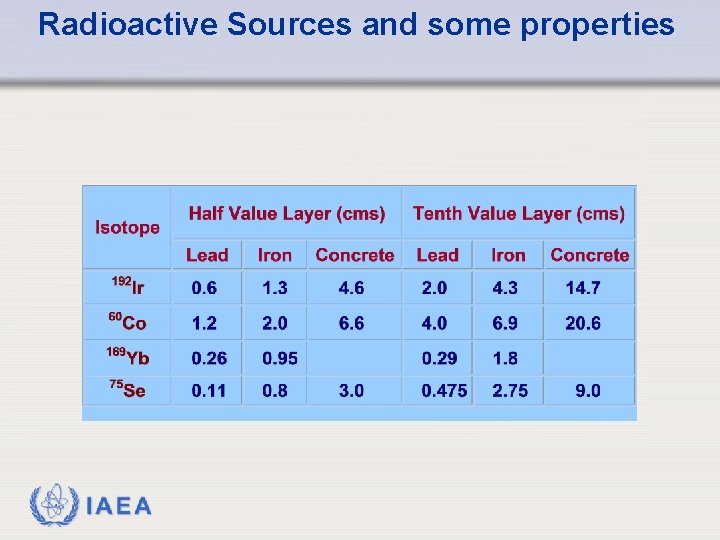 Radioactive Sources and some properties

| Isotope | Half Value Layer (cms) | | | Tenth Value Layer (cms) | | |
|---|---|---|---|---|---|---|
| | Lead | Iron | Concrete | Lead | Iron | Concrete |
| $^{192}$Ir | 0.6 | 1.3 | 4.6 | 2.0 | 4.3 | 14.7 |
| $^{60}$Co | 1.2 | 2.0 | 6.6 | 4.0 | 6.9 | 20.6 |
| $^{169}$Yb | 0.26 | 0.95 | | 0.29 | 1.8 | |
| $^{75}$Se | 0.11 | 0.8 | 3.0 | 0.475 | 2.75 | 9.0 |

IAEA